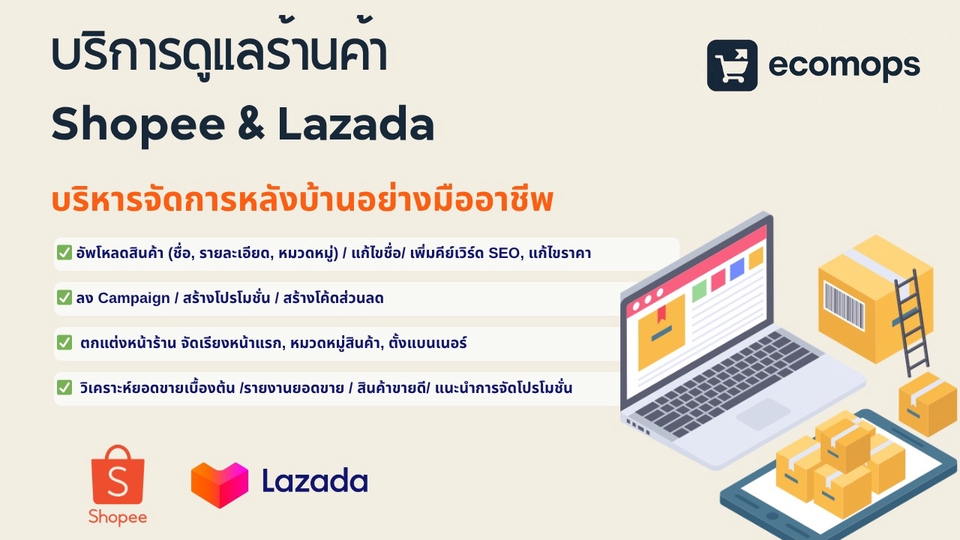 บริการดูแลร้านค้า
Shopee & Lazada

ecomops

บริหารจัดการหลังบ้านอย่างมืออาชีพ

✅ อัพโหลดสินค้า (ชื่อ, รายละเอียด, หมวดหมู่) / แก้ไขชื่อ/ เพิ่มคีย์เวิร์ด SEO, แก้ไขราคา

✅ ลง Campaign / สร้างโปรโมชั่น / สร้างโค้ดส่วนลด

✅ ตกแต่งหน้าร้าน จัดเรียงหน้าแรก, หมวดหมู่สินค้า, ตั้งแบนเนอร์

✅ วิเคราะห์ยอดขายเบื้องต้น /รายงานยอดขาย / สินค้าขายดี/ แนะนำการจัดโปรโมชั่น

S
Shopee

Lazada